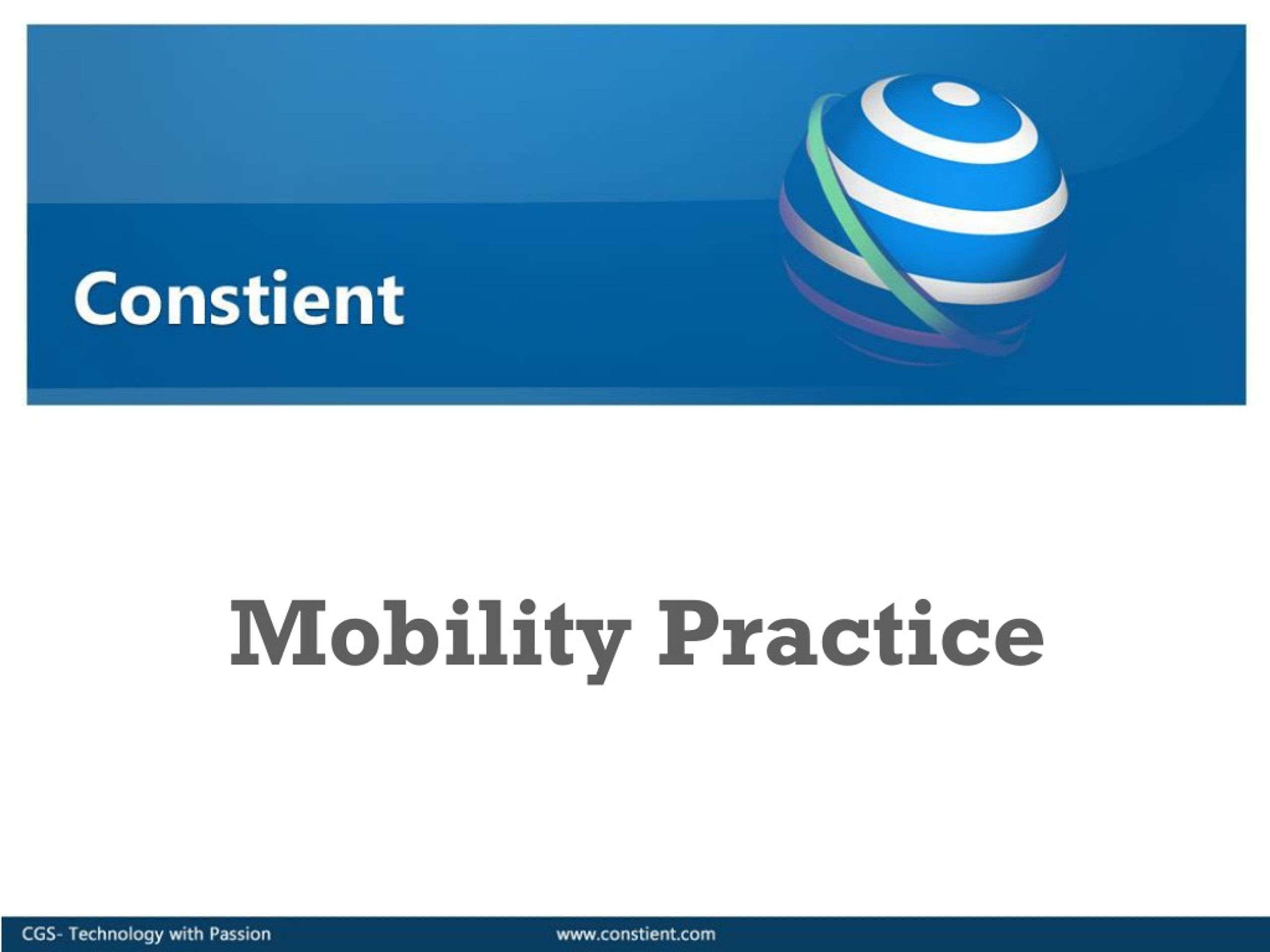 Constient

Mobility Practice

CGS- Technology with Passion

www.constient.com